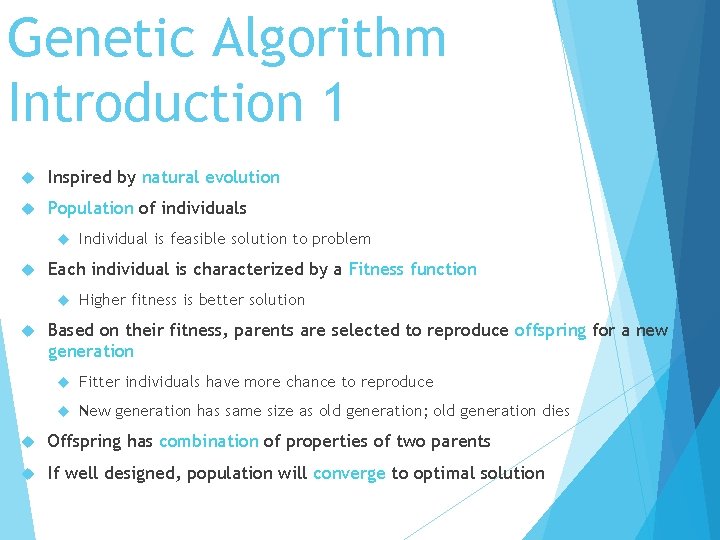 Genetic Algorithm Introduction 1

Inspired by natural evolution

Population of individuals

Individual is feasible solution to problem

Each individual is characterized by a Fitness function

Higher fitness is better solution

Based on their fitness, parents are selected to reproduce offspring for a new generation

Fitter individuals have more chance to reproduce

New generation has same size as old generation; old generation dies

Offspring has combination of properties of two parents

If well designed, population will converge to optimal solution